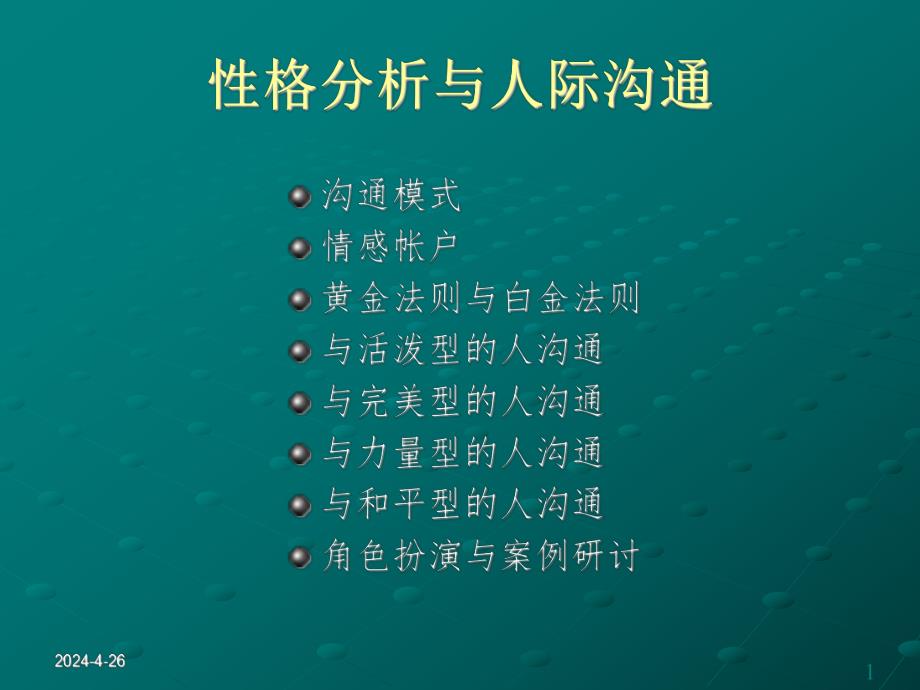 性格分析与人际沟通

沟通模式
情感帐户
黄金法则与白金法则
与活泼型的人沟通
与完美型的人沟通
与力量型的人沟通
与和平型的人沟通
角色扮演与案例研讨

2024-4-26

1